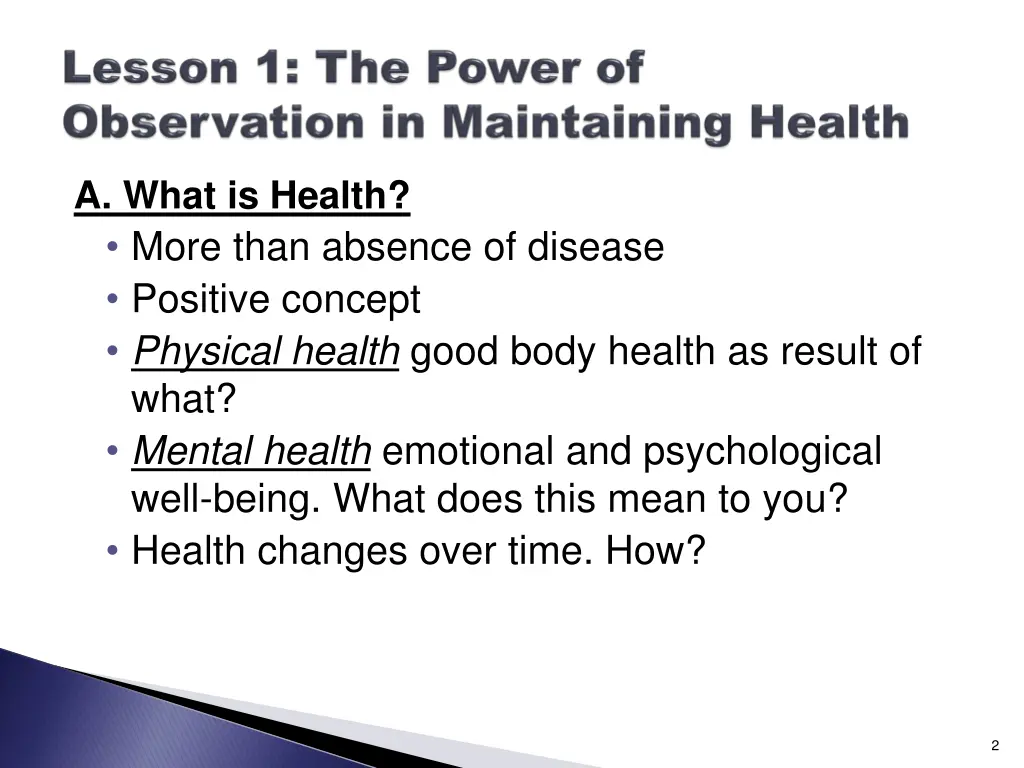 Lesson 1: The Power of Observation in Maintaining Health

A. What is Health?

• More than absence of disease
• Positive concept
• Physical health good body health as result of what?
• Mental health emotional and psychological well-being. What does this mean to you?
• Health changes over time. How?

2